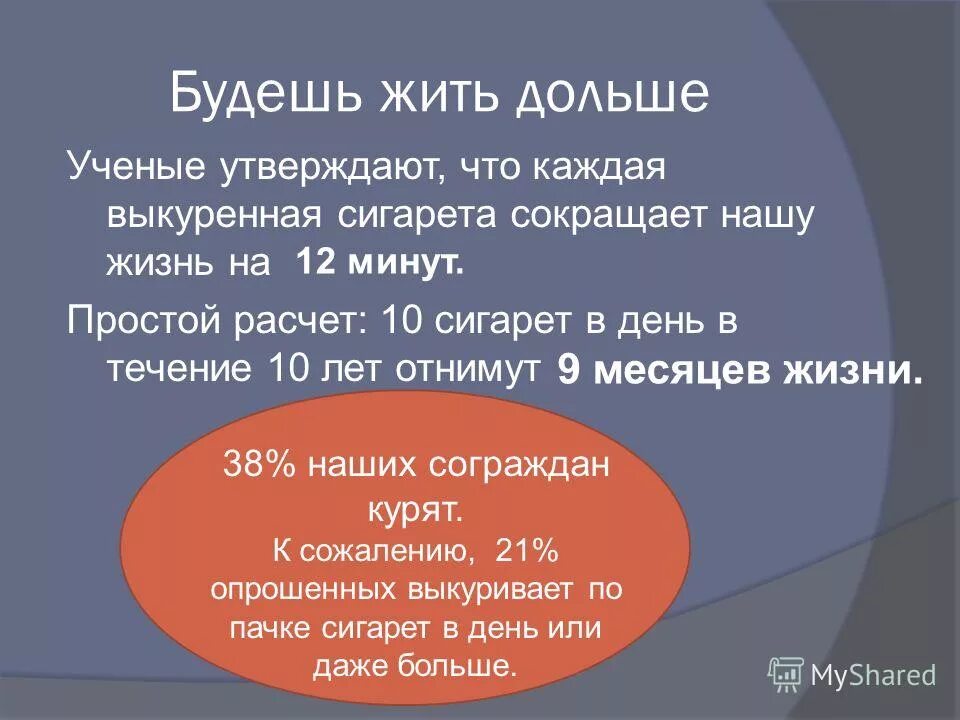 Будешь жить дольше

Ученые утверждают, что каждая выкуренная сигарета сокращает нашу жизнь на 12 минут.

Простой расчет: 10 сигарет в день в течение 10 лет отнимут 9 месяцев жизни.

38% наших сограждан курят.
К сожалению, 21% опрошенных выкуривает по пачке сигарет в день или даже больше.

MyShared